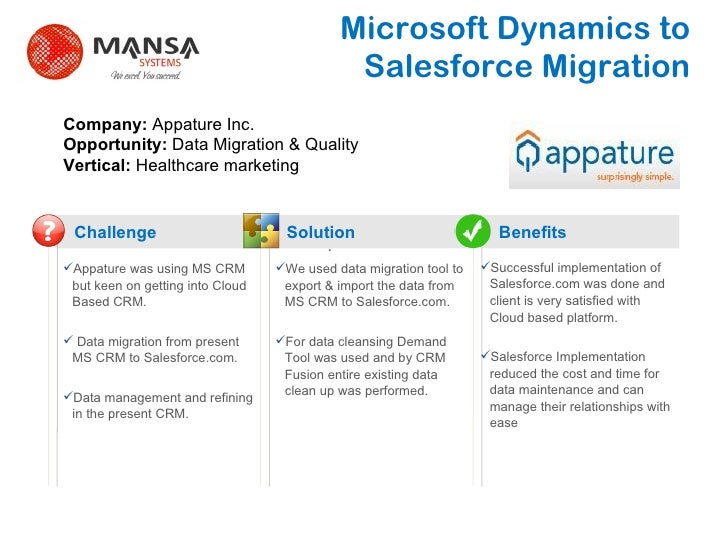 MANSA SYSTEMS
We excel. You succeed.

Microsoft Dynamics to Salesforce Migration

**Company:** Appature Inc.
**Opportunity:** Data Migration & Quality
**Vertical:** Healthcare marketing

appature
surprisingly simple.

Challenge

✓Appature was using MS CRM but keen on getting into Cloud Based CRM.

✓ Data migration from present MS CRM to Salesforce.com.

✓Data management and refining in the present CRM.

Solution

✓We used data migration tool to export & import the data from MS CRM to Salesforce.com.

✓For data cleansing Demand Tool was used and by CRM Fusion entire existing data clean up was performed.

Benefits

✓Successful implementation of Salesforce.com was done and client is very satisfied with Cloud based platform.

✓Salesforce Implementation reduced the cost and time for data maintenance and can manage their relationships with ease